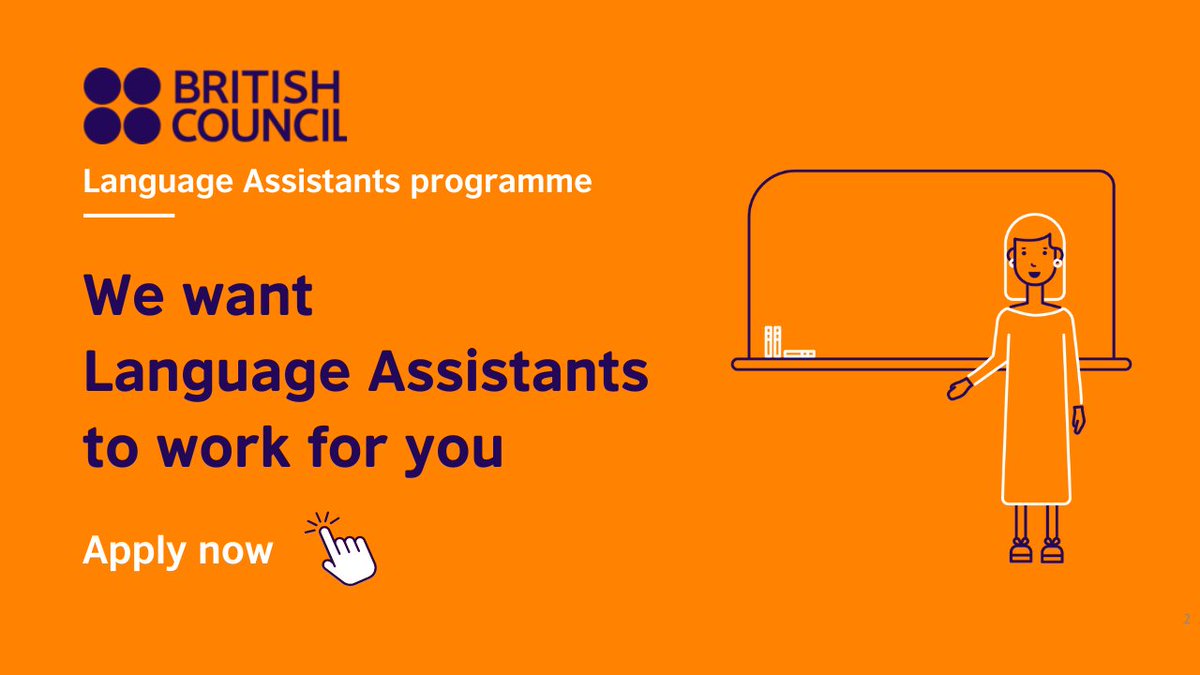 BRITISH COUNCIL

Language Assistants programme

We want Language Assistants to work for you

Apply now

2